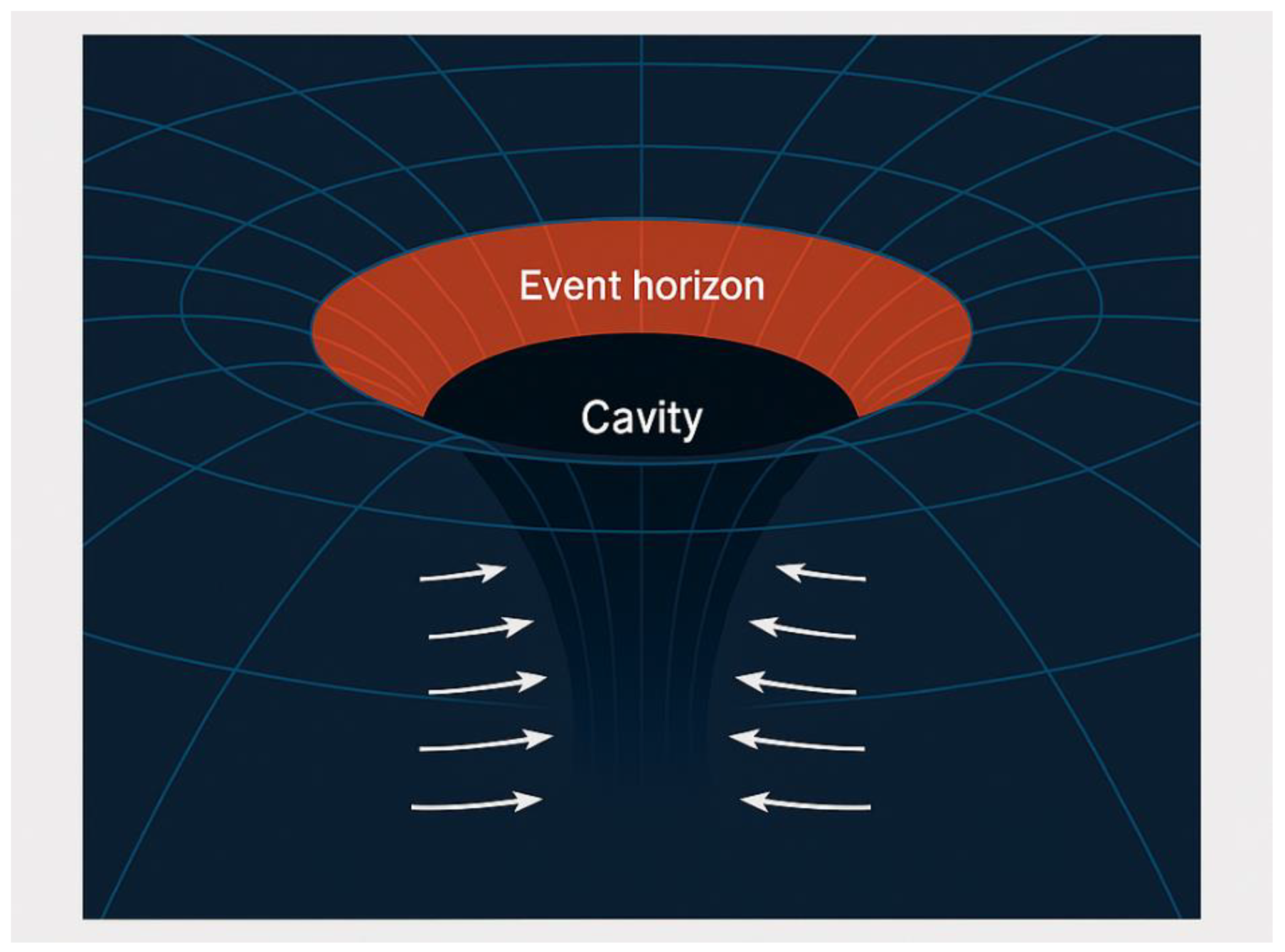 Event horizon

Cavity